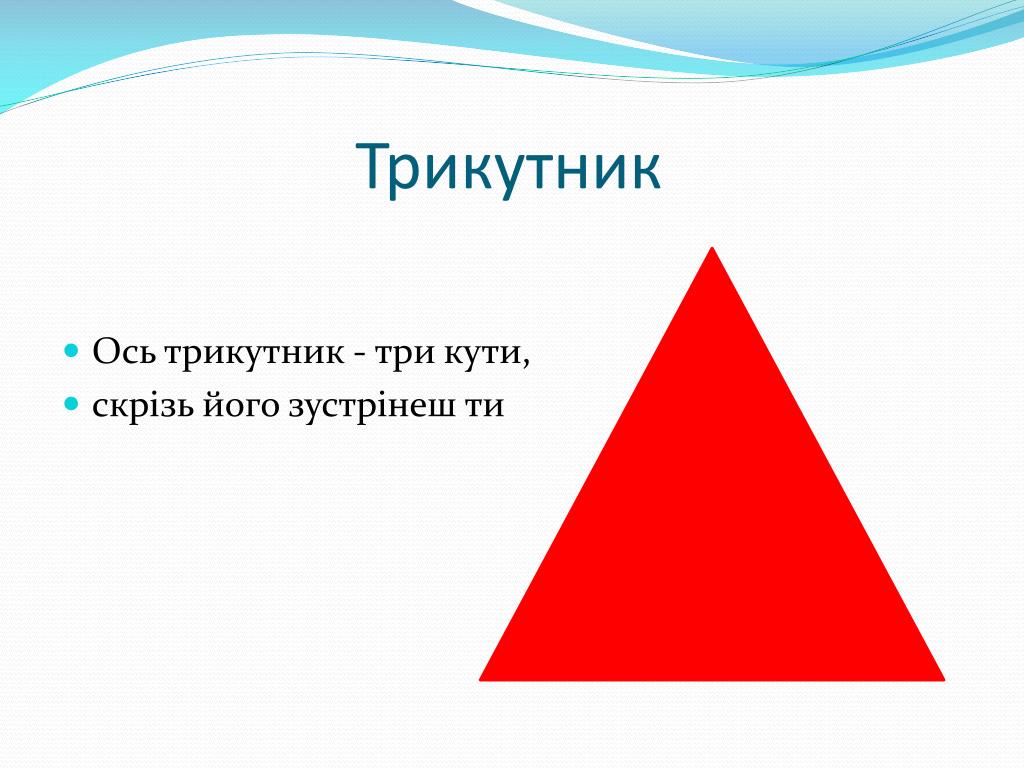 Трикутник

Ось трикутник - три кути,
скрізь його зустрінеш ти